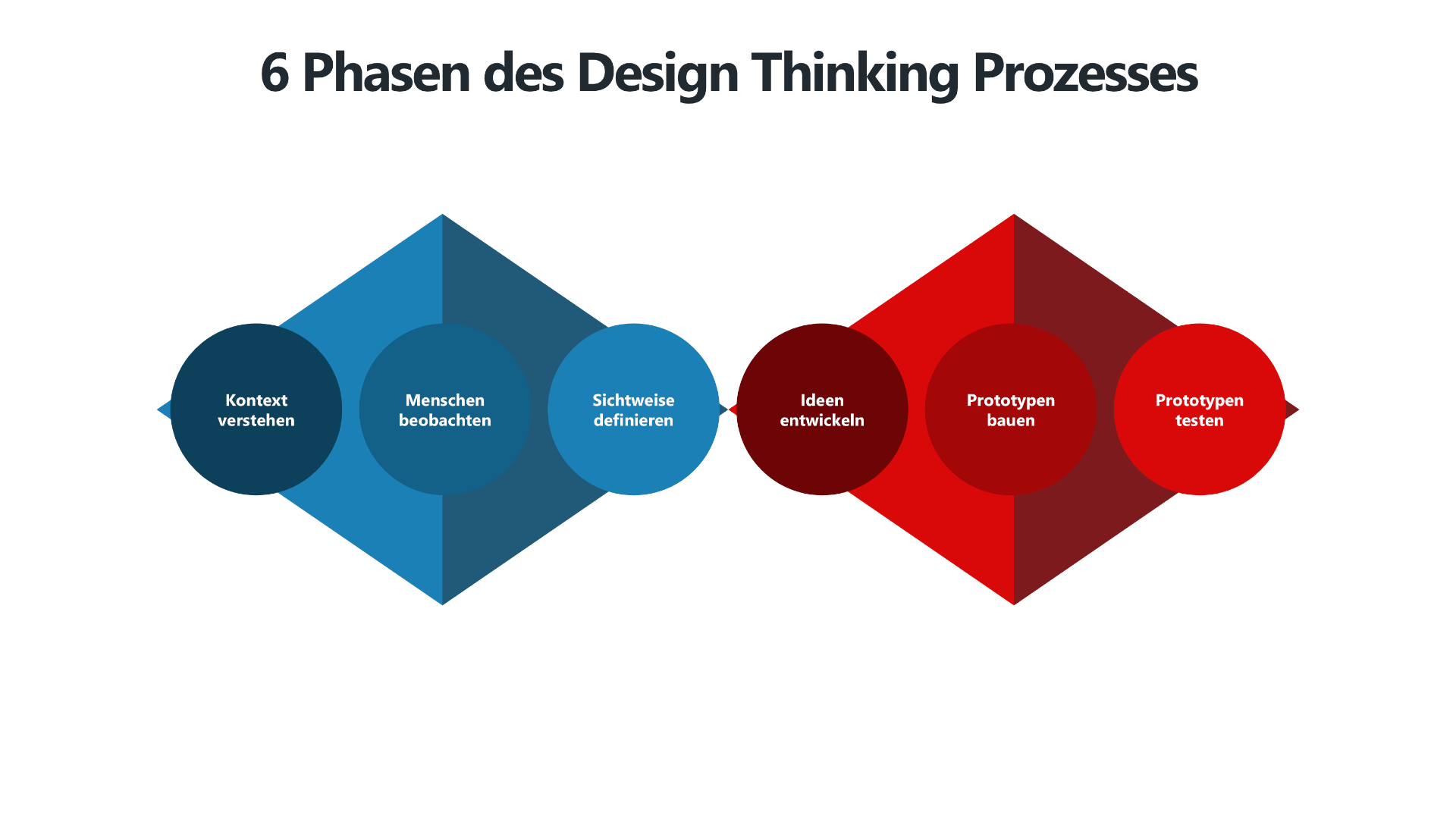 6 Phasen des Design Thinking Prozesses

Kontext verstehen

Menschen beobachten

Sichtweise definieren

Ideen entwickeln

Prototypen bauen

Prototypen testen